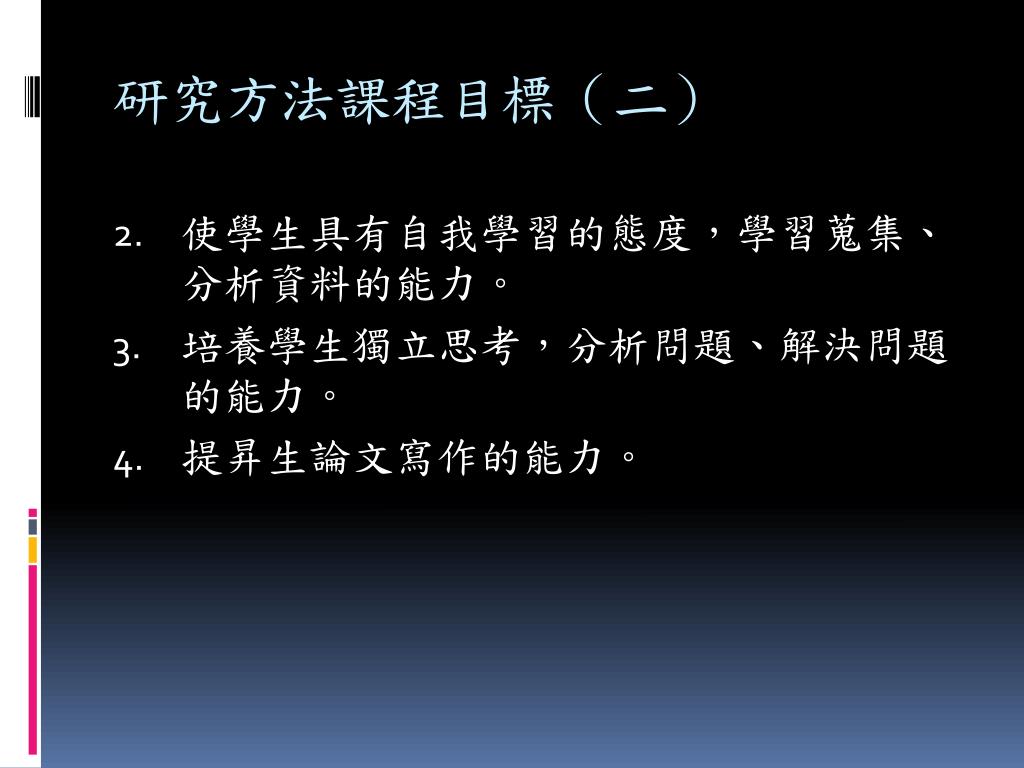 研究方法課程目標（二）

2. 使學生具有自我學習的態度，學習蒐集、分析資料的能力。

3. 培養學生獨立思考，分析問題、解決問題的能力。

4. 提昇生論文寫作的能力。